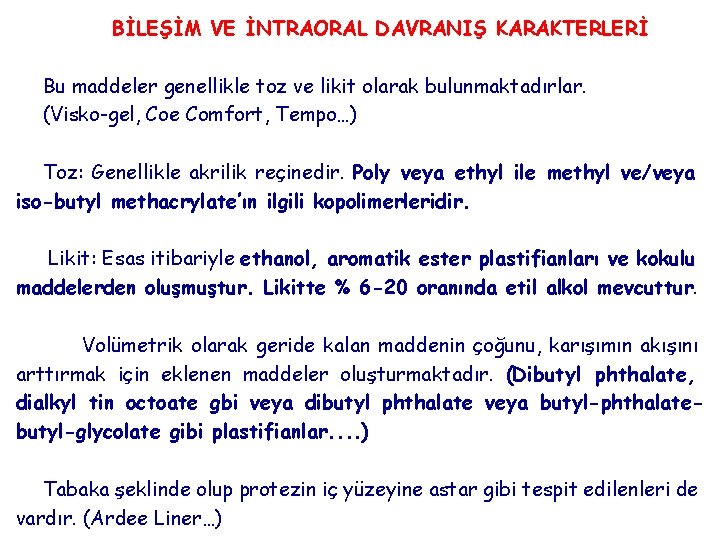 BİLEŞİM VE İNTRAORAL DAVRANIŞ KARAKTERLERİ

Bu maddeler genellikle toz ve likit olarak bulunmaktadırlar. (Visko-gel, Coe Comfort, Tempo…)

Toz: Genellikle akrilik reçinedir. Poly veya ethyl ile methyl ve/veya iso-butyl methacrylate'ın ilgili kopolimerleridir.

Likit: Esas itibariyle ethanol, aromatik ester plastifianları ve kokulu maddelerden oluşmuştur. Likitte % 6-20 oranında etil alkol mevcuttur.

Volümetrik olarak geride kalan maddenin çoğunu, karışımın akışını arttırmak için eklenen maddeler oluşturmaktadır. (Dibutyl phthalate, dialkyl tin octoate gbi veya dibutyl phthalate veya butyl-phthalate-butyl-glycolate gibi plastifianlar....)

Tabaka şeklinde olup protezin iç yüzeyine astar gibi tespit edilenleri de vardır. (Ardee Liner…)